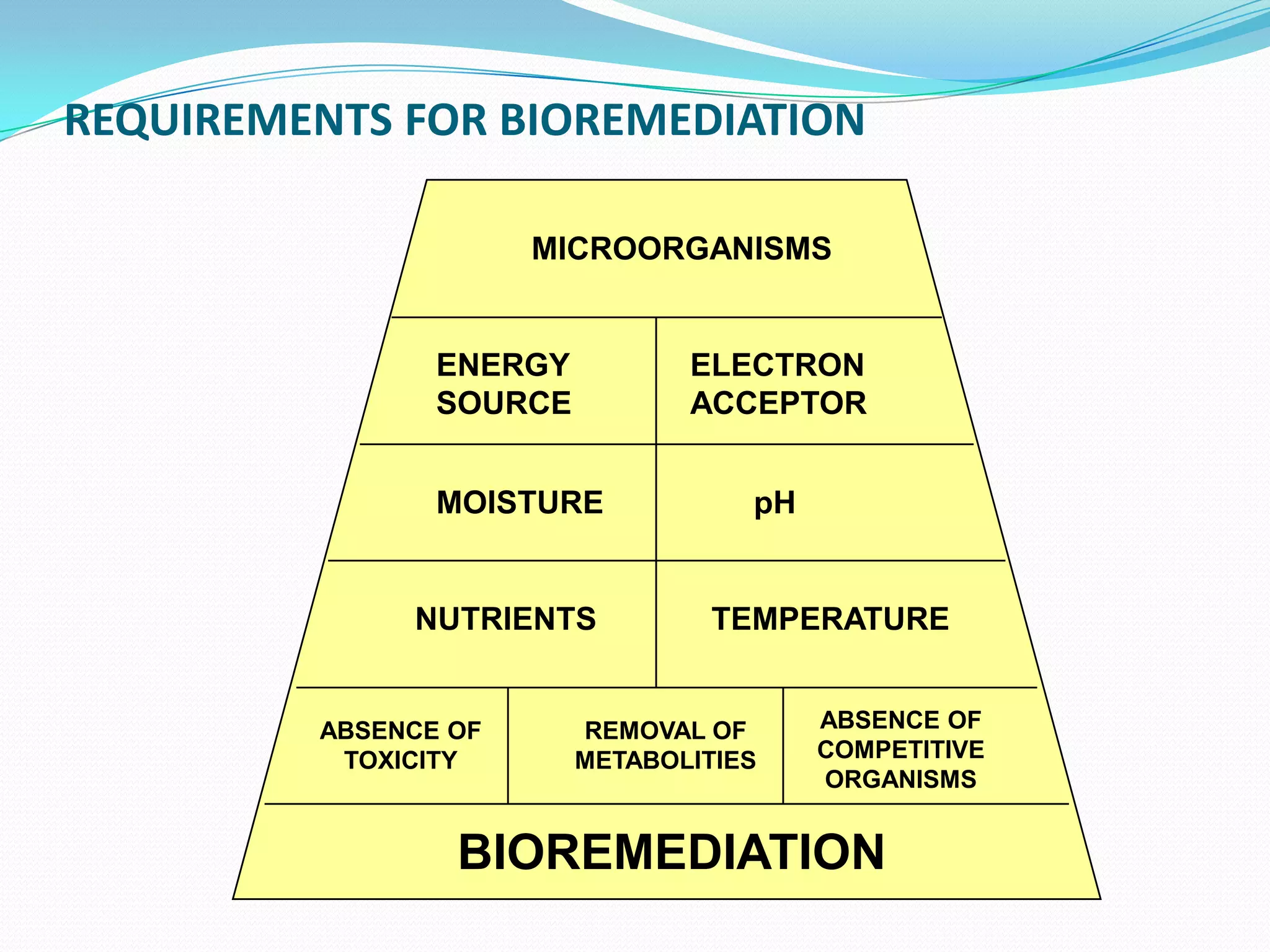 REQUIREMENTS FOR BIOREMEDIATION

MICROORGANISMS

ENERGY SOURCE

ELECTRON ACCEPTOR

MOISTURE

pH

NUTRIENTS

TEMPERATURE

ABSENCE OF TOXICITY

REMOVAL OF METABOLITIES

ABSENCE OF COMPETITIVE ORGANISMS

BIOREMEDIATION